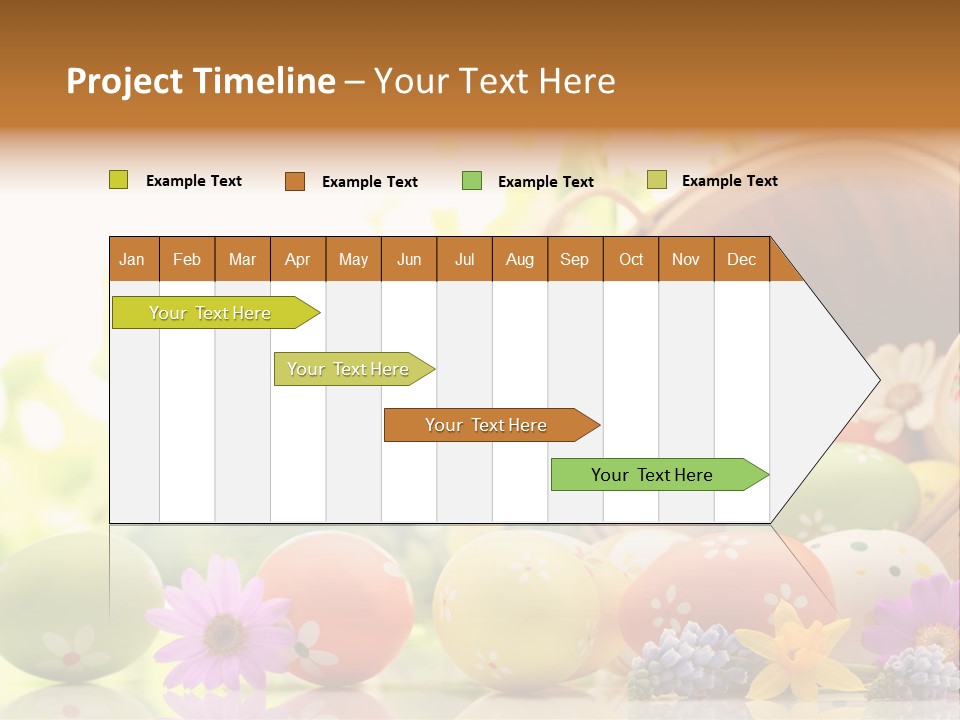 Project Timeline – Your Text Here

Example Text Example Text Example Text Example Text

| Jan | Feb | Mar | Apr | May | Jun | Jul | Aug | Sep | Oct | Nov | Dec |
|---|---|---|---|---|---|---|---|---|---|---|---|

Your Text Here

Your Text Here

Your Text Here

Your Text Here